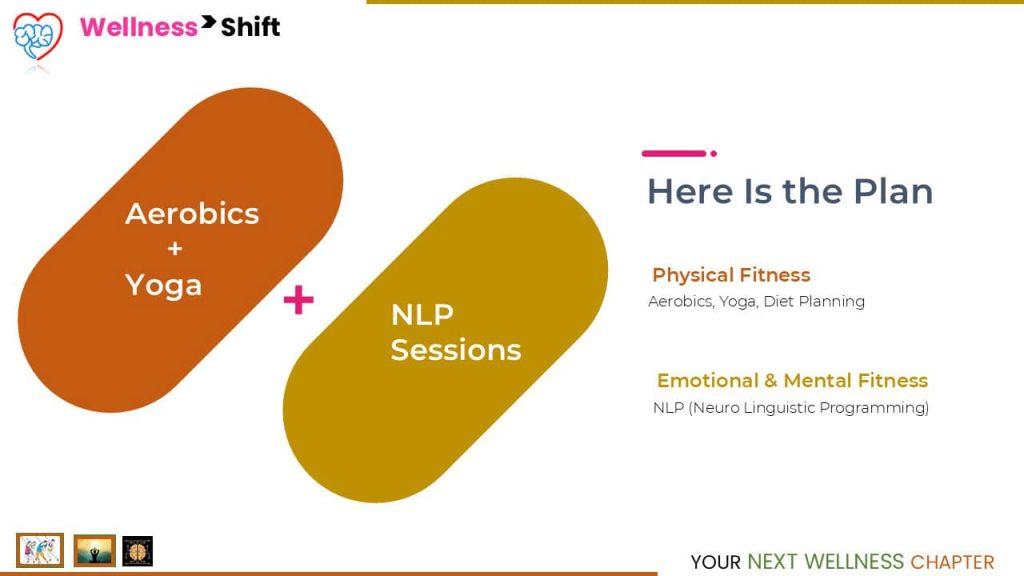 Wellness Shift

Aerobics
+
Yoga

+

NLP Sessions

Here Is the Plan

Physical Fitness
Aerobics, Yoga, Diet Planning

Emotional & Mental Fitness
NLP (Neuro Linguistic Programming)

YOUR NEXT WELLNESS CHAPTER